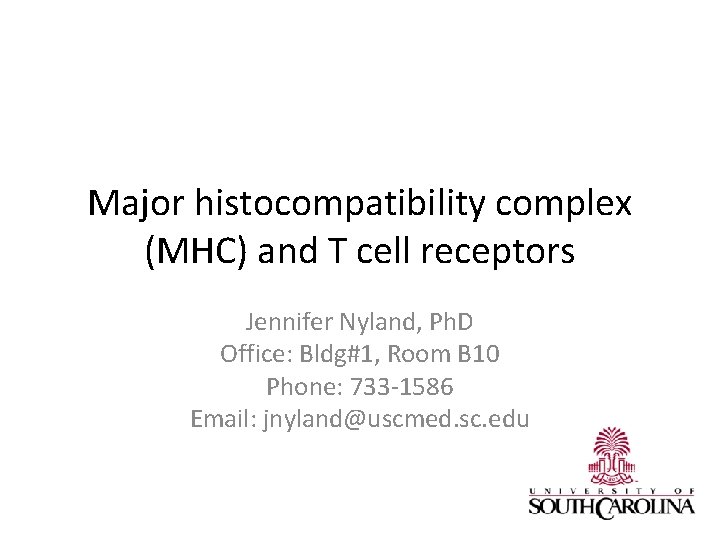 Major histocompatibility complex (MHC) and T cell receptors

Jennifer Nyland, PhD
Office: Bldg#1, Room B10
Phone: 733-1586
Email: jnyland@uscmed.sc.edu

UNIVERSITY OF
SOUTH CAROLINA